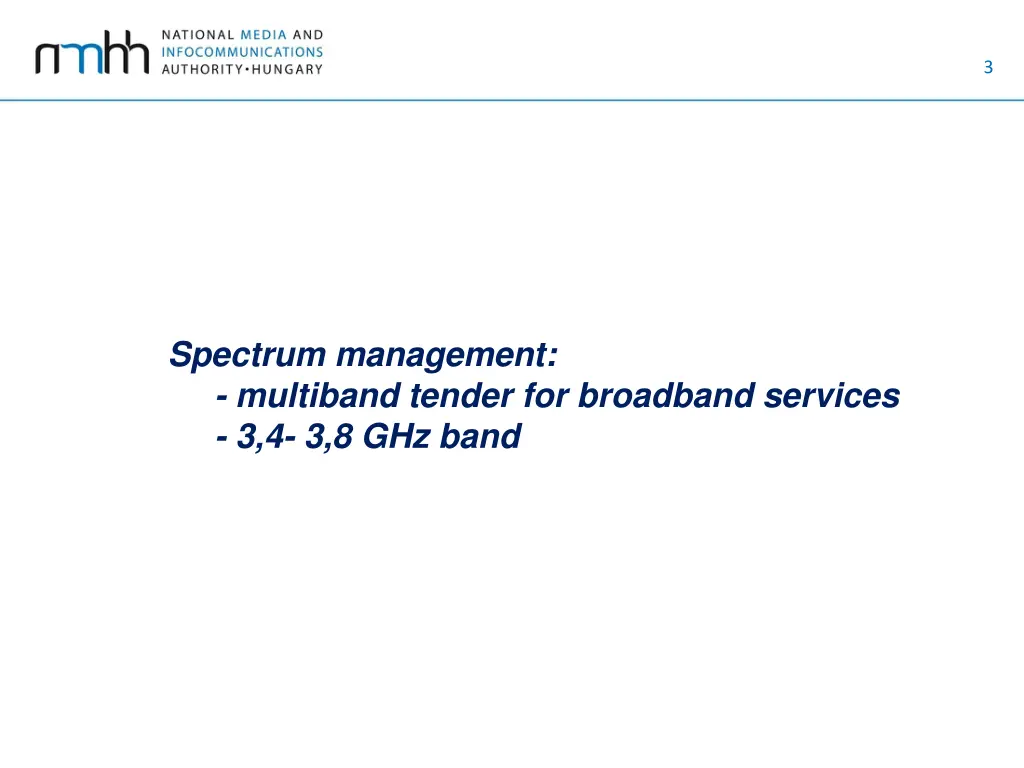 nmhh NATIONAL MEDIA AND INFOCOMMUNICATIONS AUTHORITY•HUNGARY

3

Spectrum management:
- multiband tender for broadband services
- 3,4- 3,8 GHz band